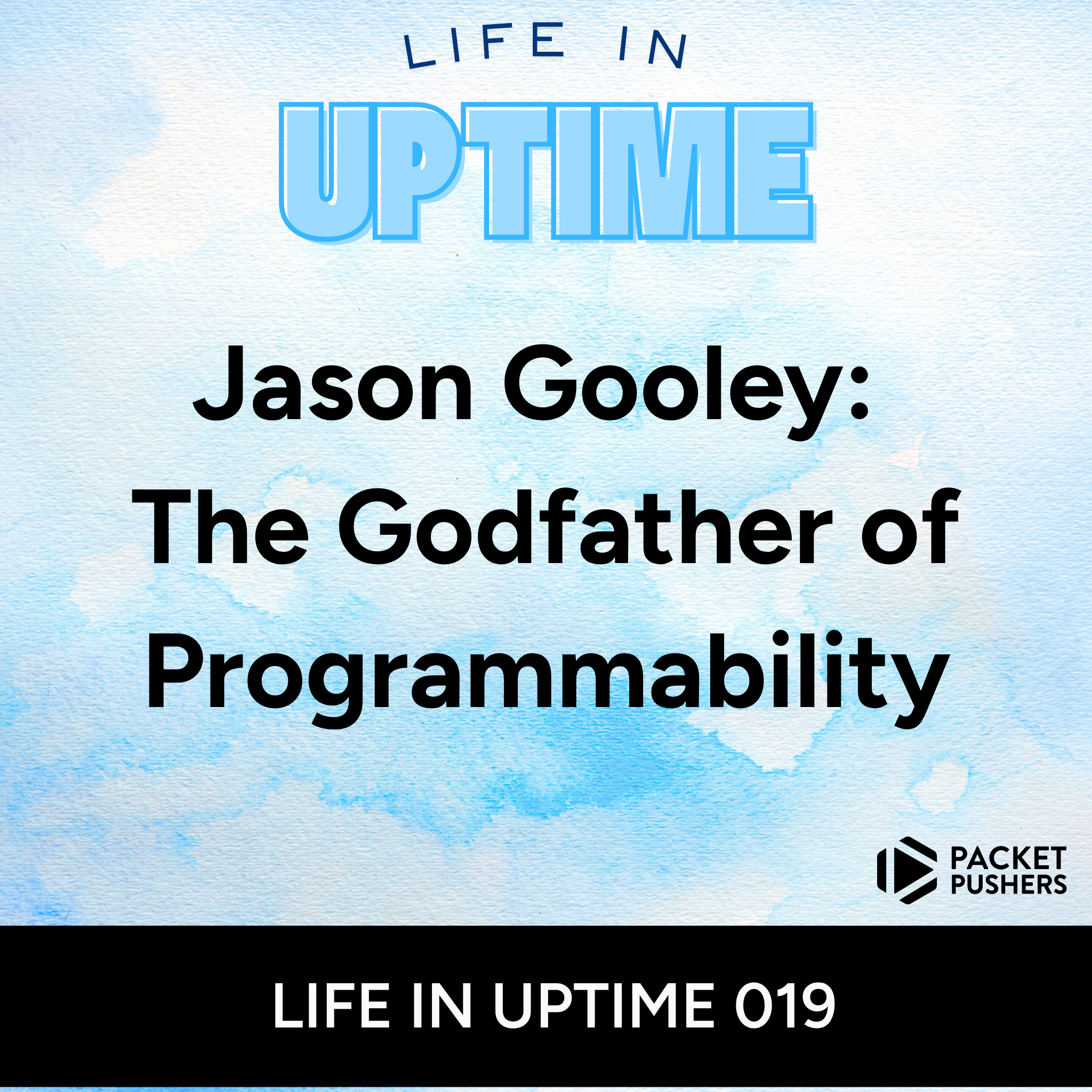 LIFE IN
UPTIME

Jason Gooley:
The Godfather of
Programmability

PACKET
PUSHERS

LIFE IN UPTIME 019